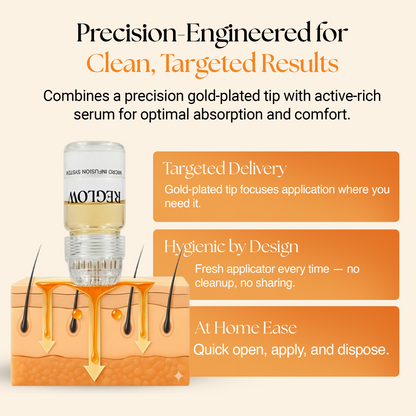 Precision-Engineered for
Clean, Targeted Results

Combines a precision gold-plated tip with active-rich serum for optimal absorption and comfort.

MICRO INFUSION SYSTEM
REGLOW

Targeted Delivery
Gold-plated tip focuses application where you need it.

Hygienic by Design
Fresh applicator every time — no cleanup, no sharing.

At Home Ease
Quick open, apply, and dispose.